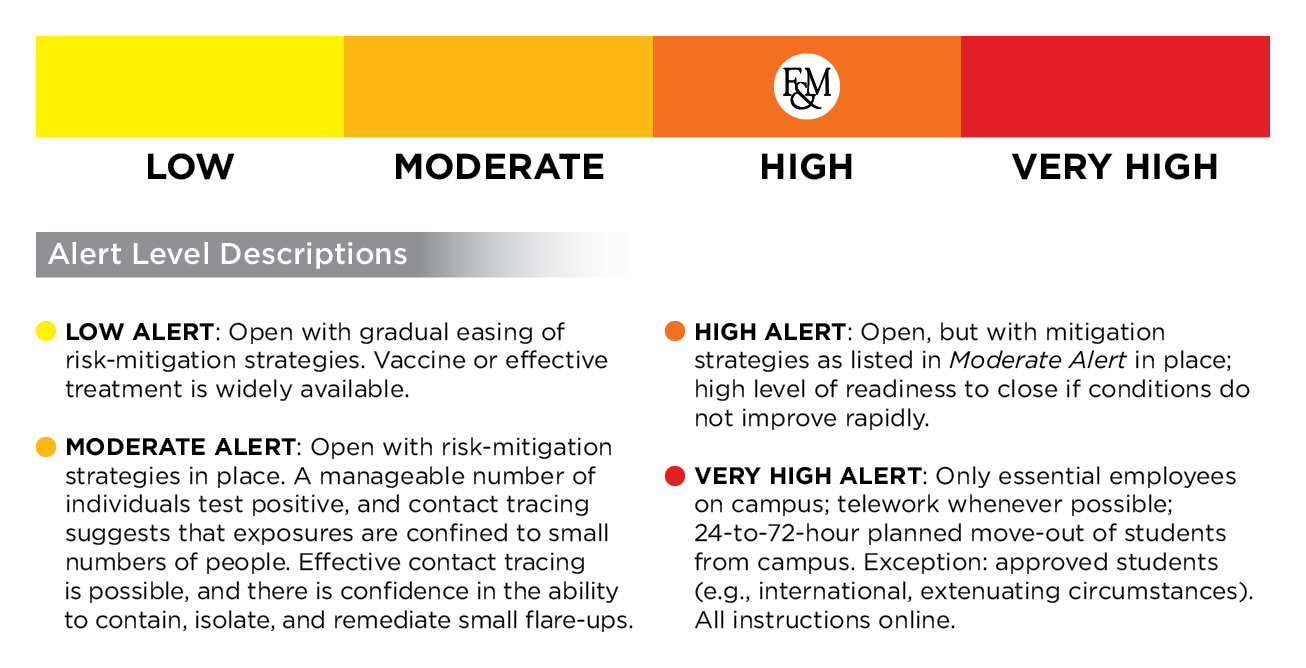 F&M

LOW

MODERATE

HIGH

VERY HIGH

Alert Level Descriptions

LOW ALERT: Open with gradual easing of risk-mitigation strategies. Vaccine or effective treatment is widely available.

MODERATE ALERT: Open with risk-mitigation strategies in place. A manageable number of individuals test positive, and contact tracing suggests that exposures are confined to small numbers of people. Effective contact tracing is possible, and there is confidence in the ability to contain, isolate, and remediate small flare-ups.

HIGH ALERT: Open, but with mitigation strategies as listed in Moderate Alert in place; high level of readiness to close if conditions do not improve rapidly.

VERY HIGH ALERT: Only essential employees on campus; telework whenever possible; 24-to-72-hour planned move-out of students from campus. Exception: approved students (e.g., international, extenuating circumstances). All instructions online.